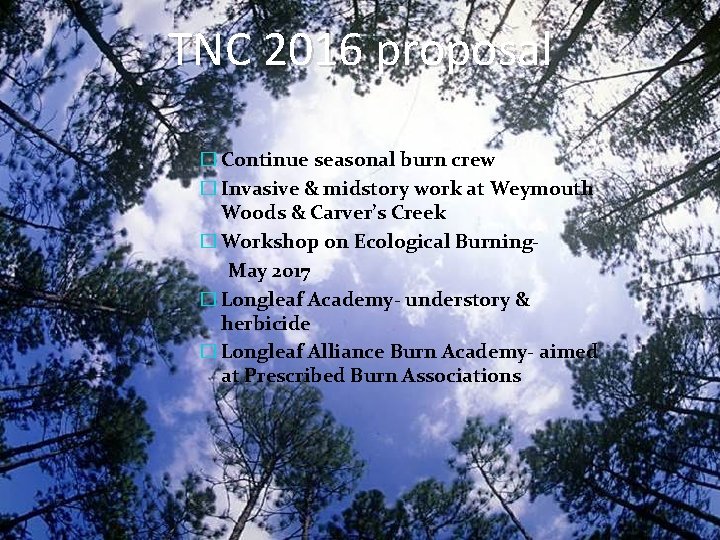 TNC 2016 proposal

Continue seasonal burn crew

Invasive & midstory work at Weymouth Woods & Carver's Creek

Workshop on Ecological Burning- May 2017

Longleaf Academy- understory & herbicide

Longleaf Alliance Burn Academy- aimed at Prescribed Burn Associations